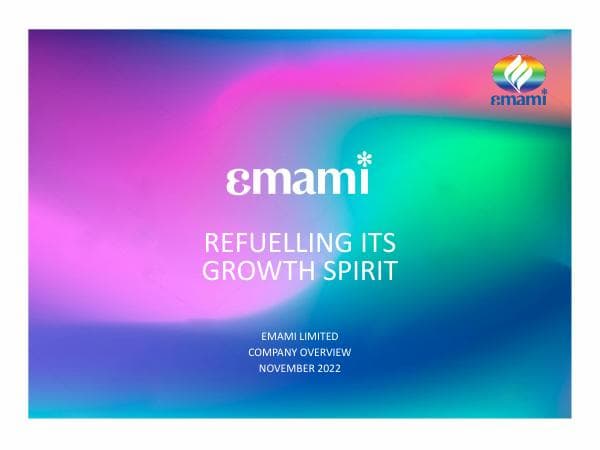 emami

emami

REFUELLING ITS GROWTH SPIRIT

EMAMI LIMITED
COMPANY OVERVIEW
NOVEMBER 2022